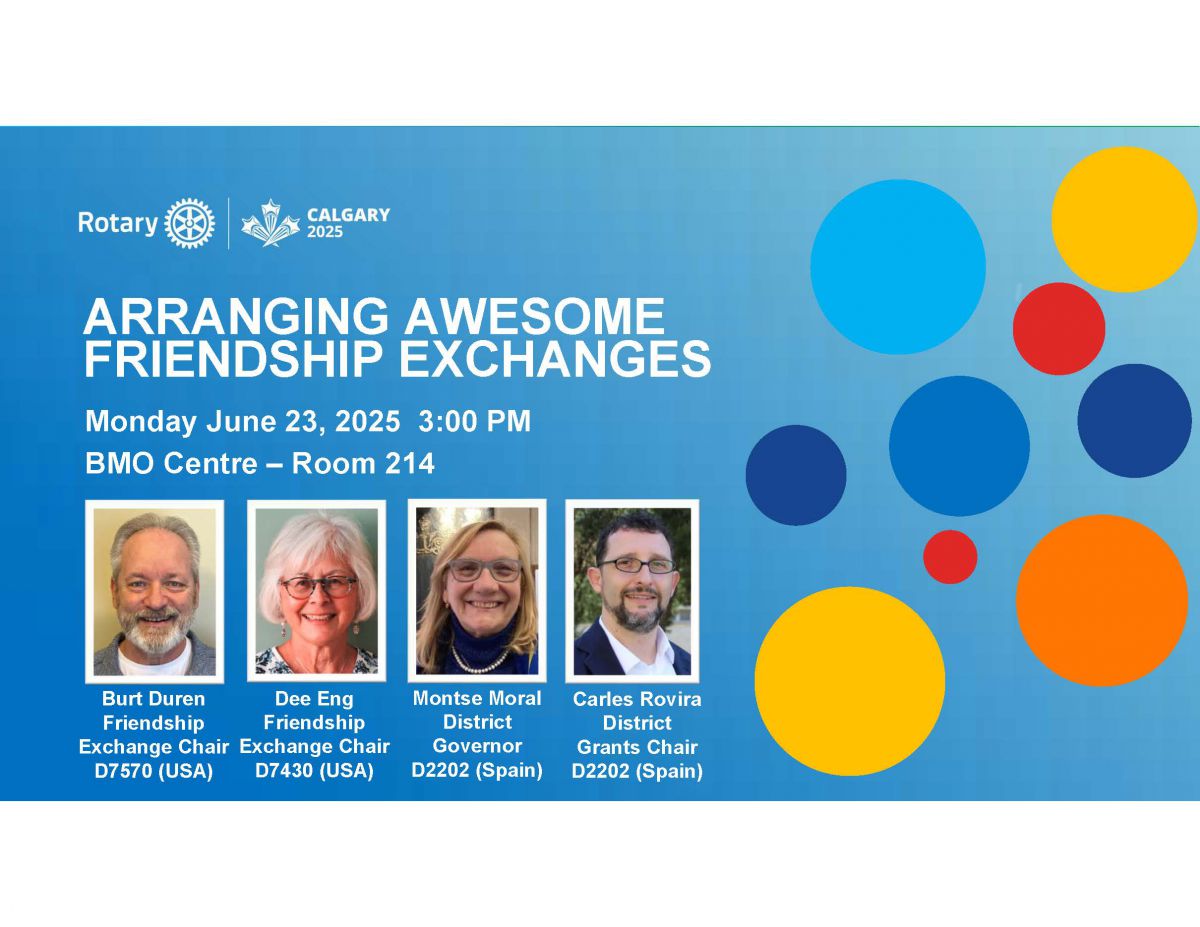 Rotary

CALGARY 2025

ARRANGING AWESOME FRIENDSHIP EXCHANGES

Monday June 23, 2025 3:00 PM

BMO Centre – Room 214

Burt Duren
Friendship
Exchange Chair
D7570 (USA)

Dee Eng
Friendship
Exchange Chair
D7430 (USA)

Montse Moral
District
Governor
D2202 (Spain)

Carles Rovira
District
Grants Chair
D2202 (Spain)